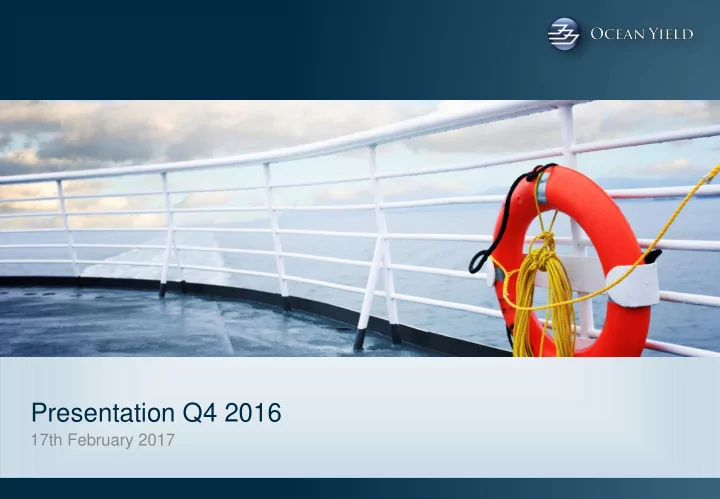 OCEAN YIELD

Presentation Q4 2016
17th February 2017